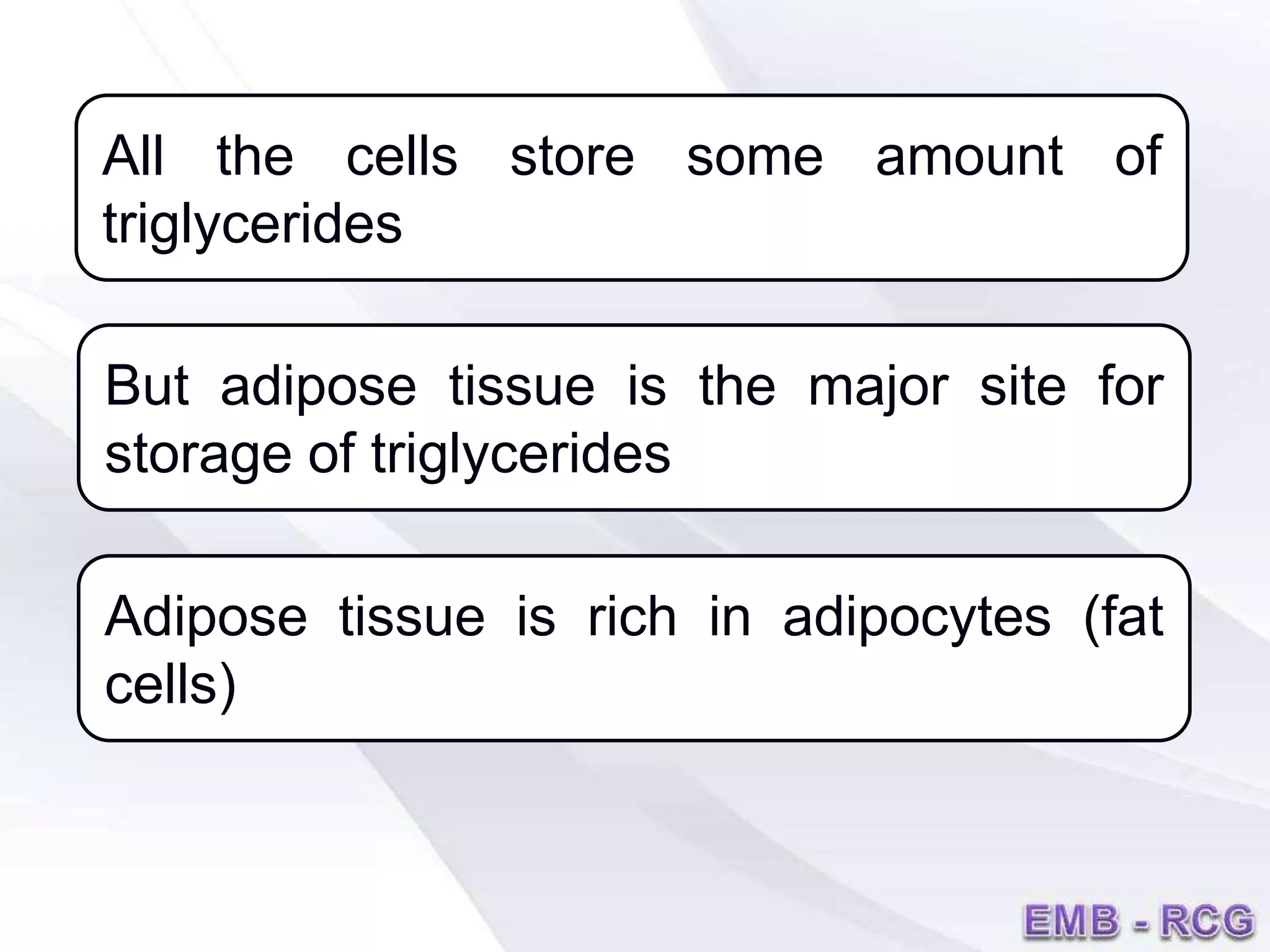 All the cells store some amount of triglycerides

But adipose tissue is the major site for storage of triglycerides

Adipose tissue is rich in adipocytes (fat cells)

EMB - RCG